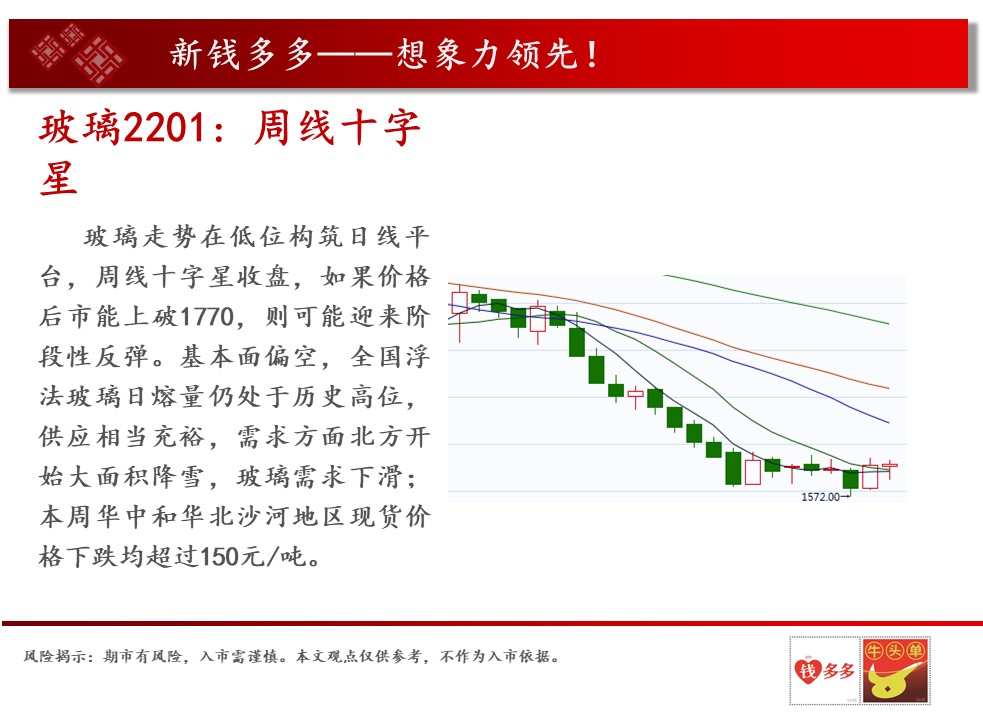 新钱多多——想象力领先！

玻璃2201：周线十字星

玻璃走势在低位构筑日线平台，周线十字星收盘，如果价格后市能上破1770，则可能迎来阶段性反弹。基本面偏空，全国浮法玻璃日熔量仍处于历史高位，供应相当充裕，需求方面北方开始大面积降雪，玻璃需求下滑；本周华中和华北沙河地区现货价格下跌均超过150元/吨。

1572.00

风险揭示：期市有风险，入市需谨慎。本文观点仅供参考，不作为入市依据。

钱多多

牛头单